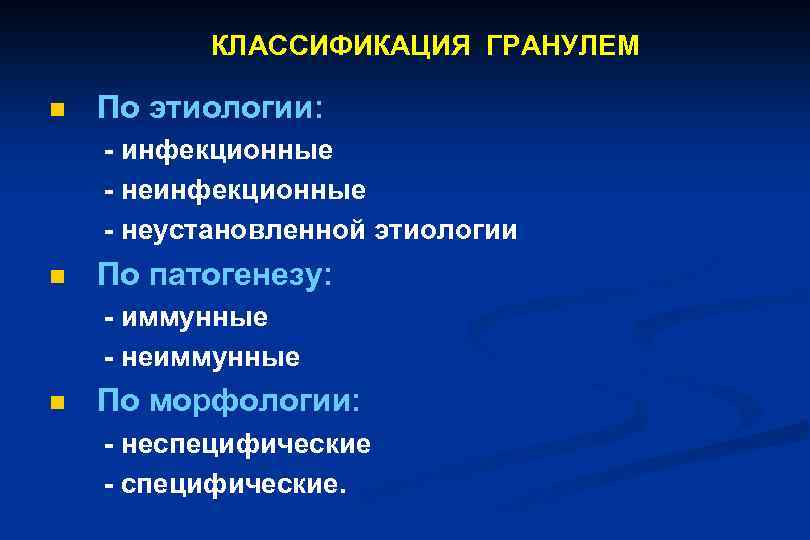 КЛАССИФИКАЦИЯ ГРАНУЛЕМ

По этиологии:
- инфекционные
- неинфекционные
- неустановленной этиологии

По патогенезу:
- иммунные
- неиммунные

По морфологии:
- неспецифические
- специфические.